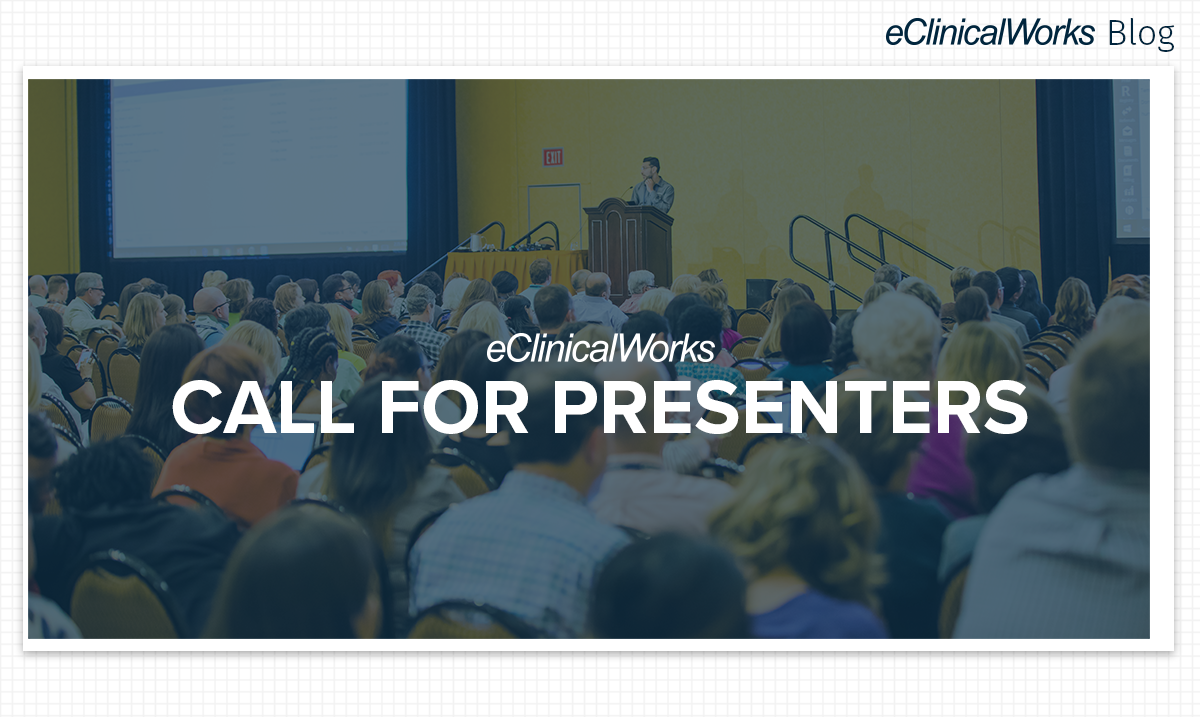 eClinicalWorks Blog

EXIT

eClinicalWorks
CALL FOR PRESENTERS